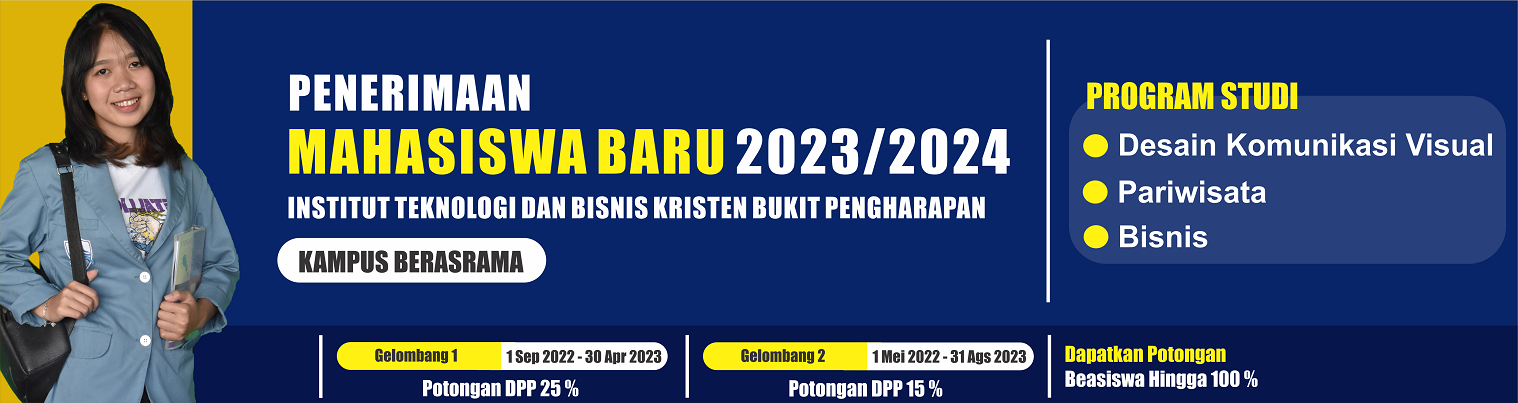 PENERIMAAN
MAHASISWA BARU 2023/2024
INSTITUT TEKNOLOGI DAN BISNIS KRISTEN BUKIT PENGHARAPAN

KAMPUS BERASRAMA

PROGRAM STUDI
Desain Komunikasi Visual
Pariwisata
Bisnis

Gelombang 1 1 Sep 2022 - 30 Apr 2023
Potongan DPP 25 %

Gelombang 2 1 Mei 2022 - 31 Ags 2023
Potongan DPP 15 %

Dapatkan Potongan
Beasiswa Hingga 100 %